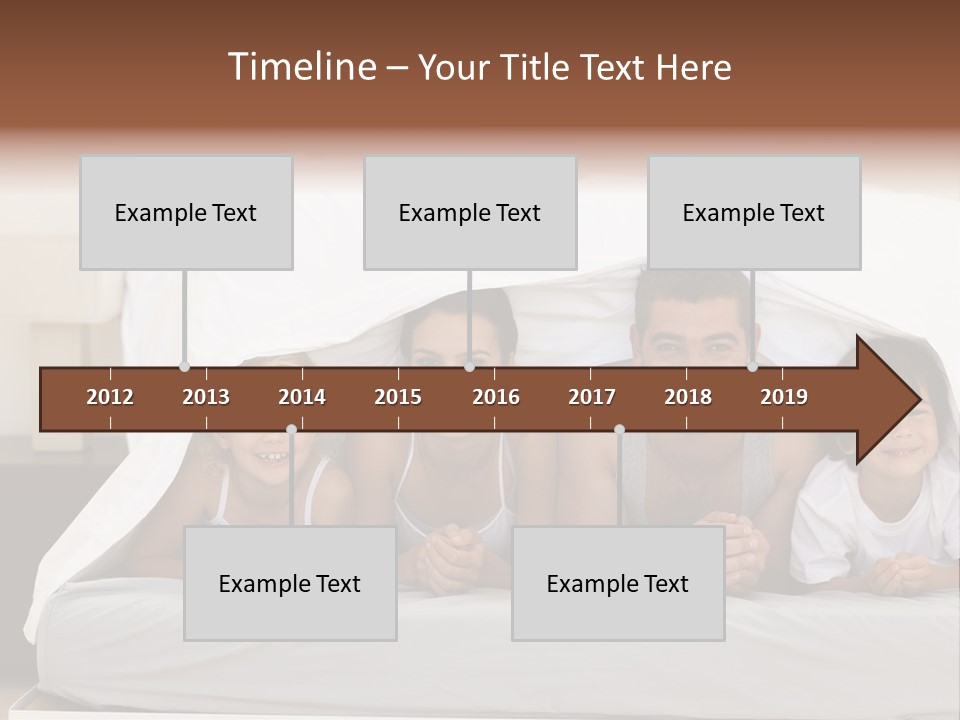 Timeline – Your Title Text Here

Example Text

Example Text

Example Text

2012 2013 2014 2015 2016 2017 2018 2019

Example Text

Example Text